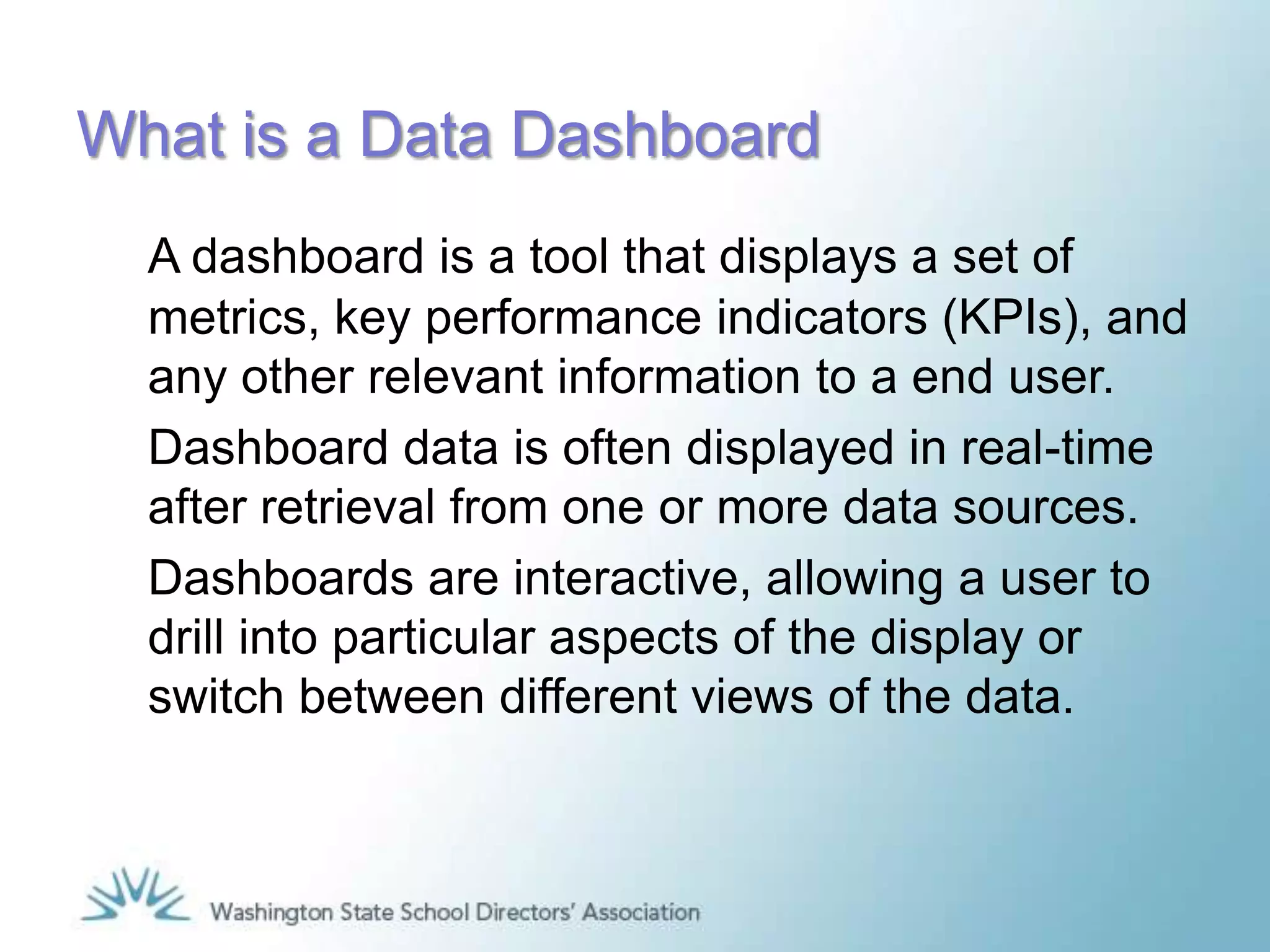 What is a Data Dashboard

A dashboard is a tool that displays a set of metrics, key performance indicators (KPIs), and any other relevant information to a end user.

Dashboard data is often displayed in real-time after retrieval from one or more data sources.

Dashboards are interactive, allowing a user to drill into particular aspects of the display or switch between different views of the data.

Washington State School Directors' Association